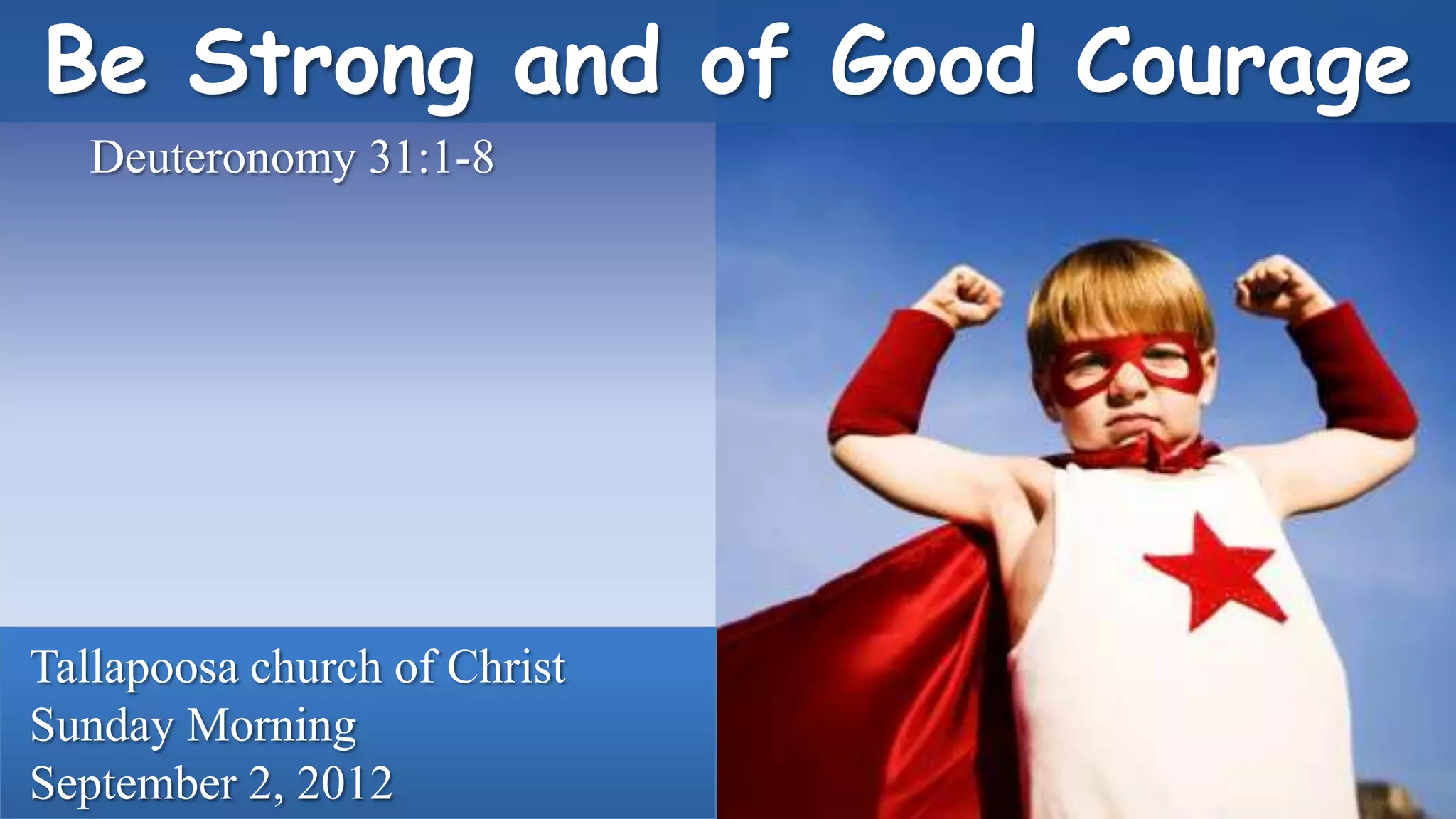 Be Strong and of Good Courage

Deuteronomy 31:1-8

Tallapoosa church of Christ
Sunday Morning
September 2, 2012